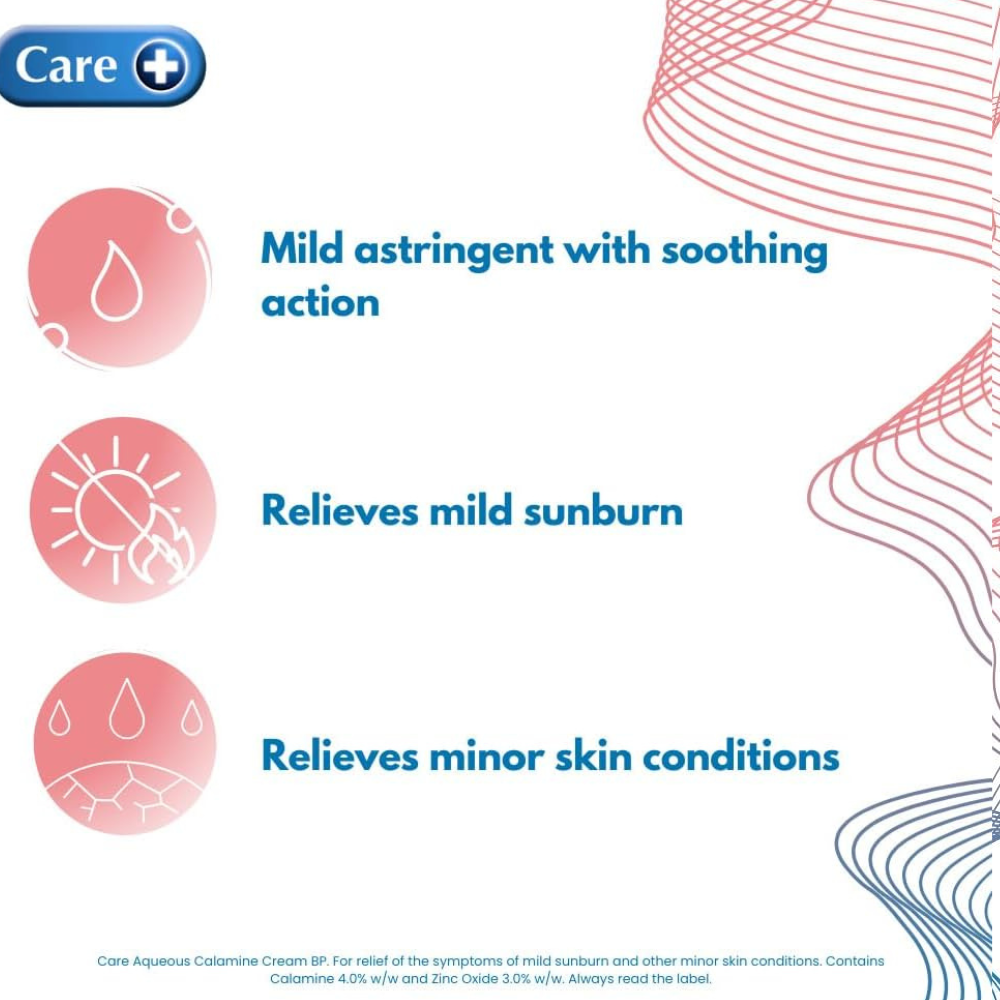 Care

Mild astringent with soothing action

Relieves mild sunburn

Relieves minor skin conditions

Care Aqueous Calamine Cream BP. For relief of the symptoms of mild sunburn and other minor skin conditions. Contains Calamine 4.0% w/w and Zinc Oxide 3.0% w/w. Always read the label.